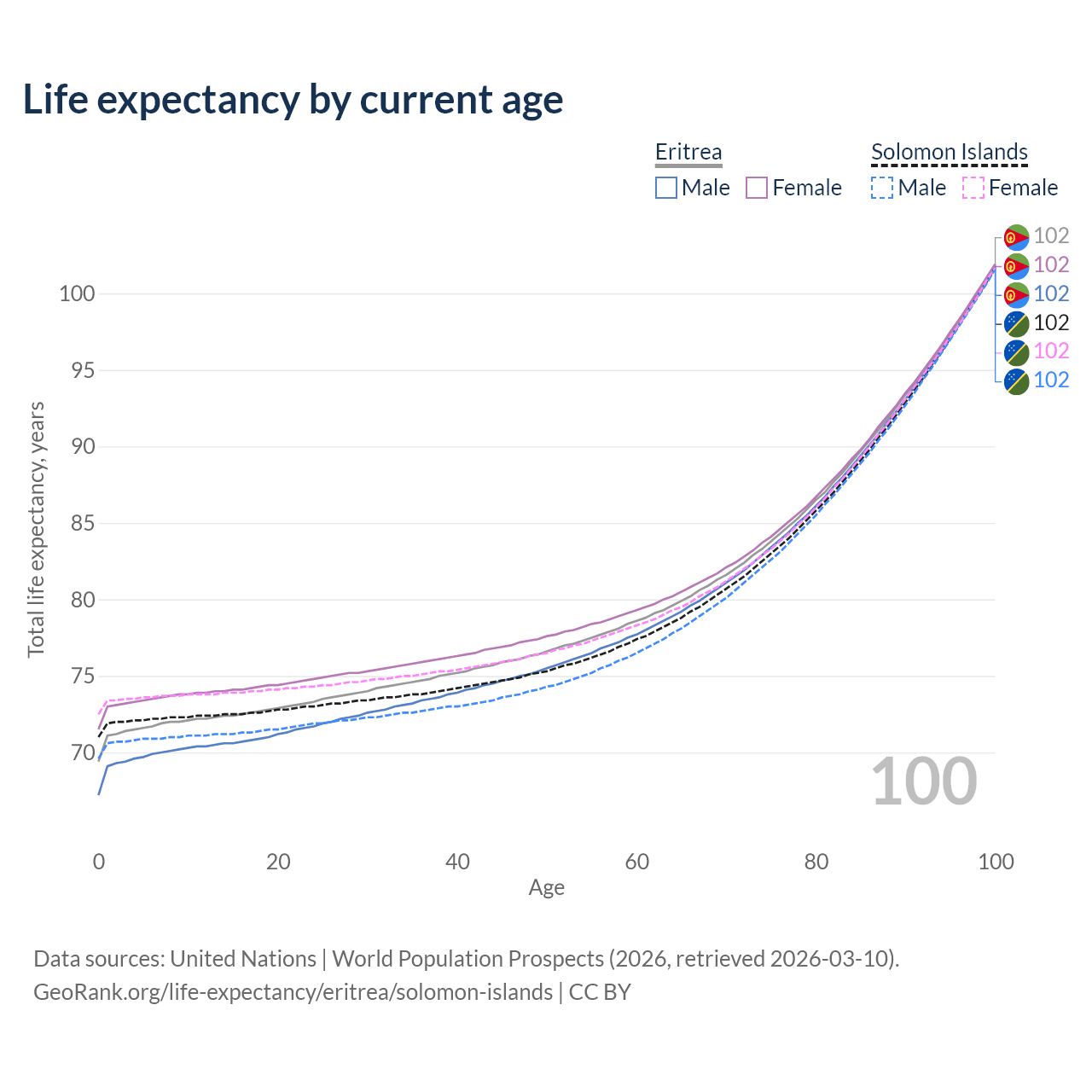 Life expectancy by current age

Eritrea
Male Female

Solomon Islands
Male Female

102
102
102
102
102
102

100
95
90
85
80
75
70

Total life expectancy, years

100

0 20 40 60 80 100
Age

Data sources: United Nations | World Population Prospects (2026, retrieved 2026-03-10).
GeoRank.org/life-expectancy/eritrea/solomon-islands | CC BY